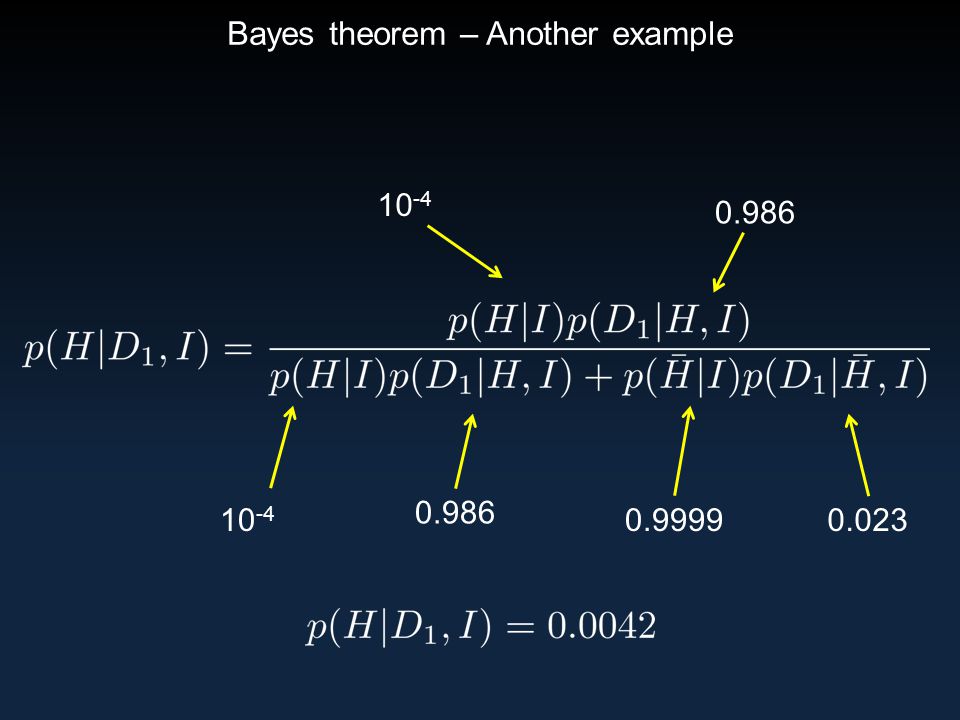 Bayes theorem – Another example

$10^{-4}$

0.986

$p(H|D_1, I) = \frac{p(H|I)p(D_1|H, I)}{p(H|I)p(D_1|H, I) + p(\bar{H}|I)p(D_1|\bar{H}, I)}$

$10^{-4}$

0.986

0.9999

0.023

$p(H|D_1, I) = 0.0042$